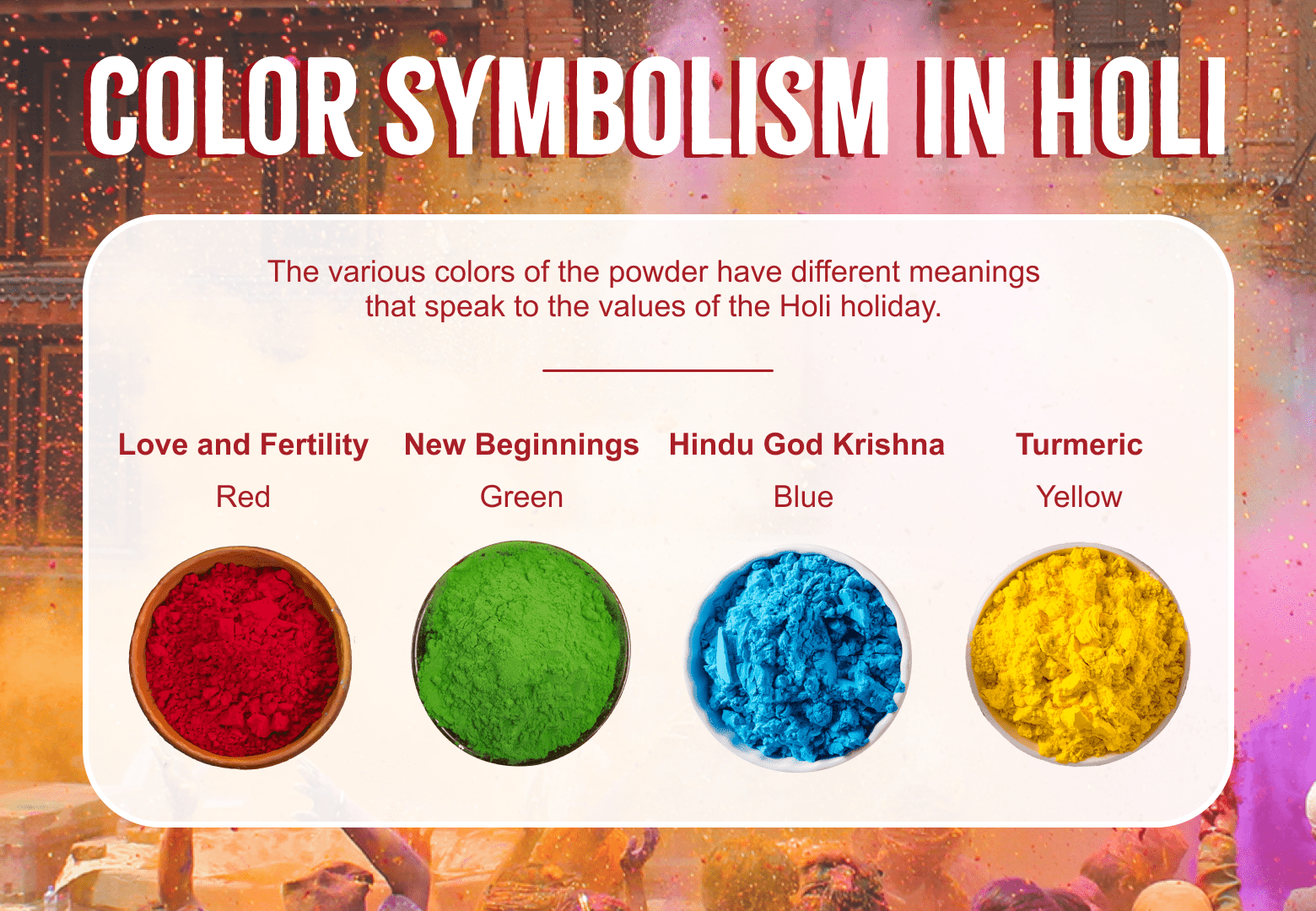 COLOR SYMBOLISM IN HOLI

The various colors of the powder have different meanings that speak to the values of the Holi holiday.

Love and Fertility
Red

New Beginnings
Green

Hindu God Krishna
Blue

Turmeric
Yellow